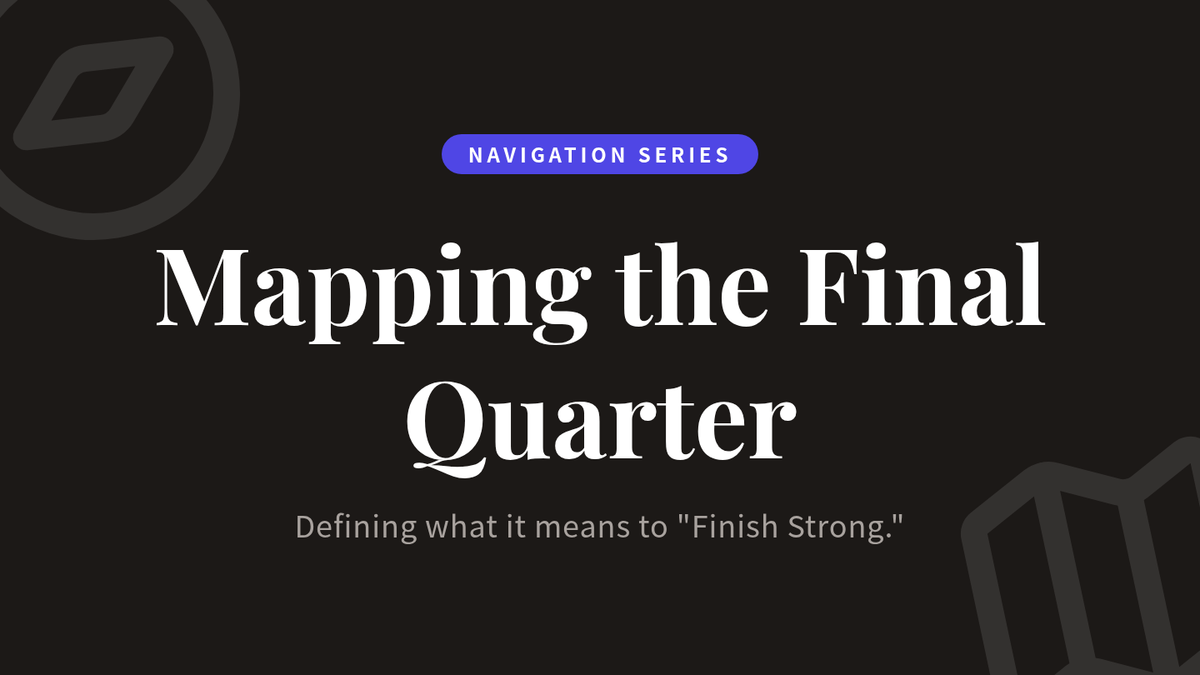 NAVIGATION SERIES

Mapping the Final Quarter

Defining what it means to "Finish Strong."